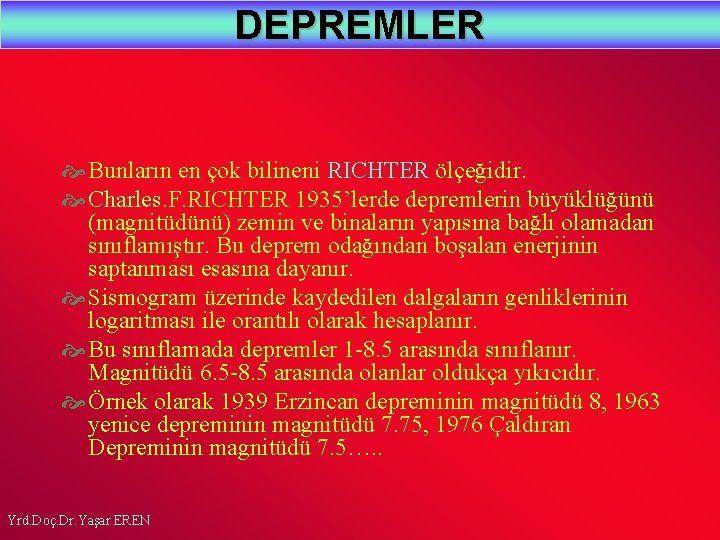 DEPREMLER

Bunların en çok bilineni RICHTER ölçeğidir.

Charles.F.RICHTER 1935'lerde depremlerin büyüklüğünü (magnitüdünü) zemin ve binaların yapısına bağlı olamadan sınıflamıştır. Bu deprem odağından boşalan enerjinin saptanması esasına dayanır.

Sismogram üzerinde kaydedilen dalgaların genliklerinin logaritması ile orantılı olarak hesaplanır.

Bu sınıflamada depremler 1-8.5 arasında sınıflanır. Magnitüdü 6.5-8.5 arasında olanlar oldukça yıkıcıdır.

Örnek olarak 1939 Erzincan depreminin magnitüdü 8, 1963 yenice depreminin magnitüdü 7.75, 1976 Çaldıran Depreminin magnitüdü 7.5…..

Yrd.Doç.Dr. Yaşar EREN